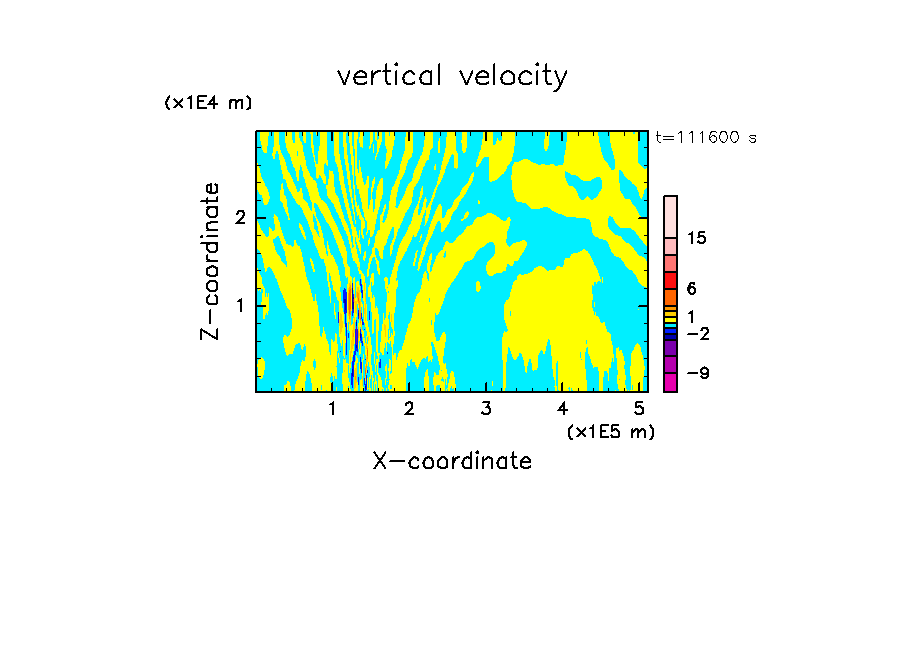 vertical velocity

(x1E4 m)

t=111600 s

Z-coordinate

2

1

15

6

1

−2

−9

1 2 3 4 5

(x1E5 m)

X-coordinate